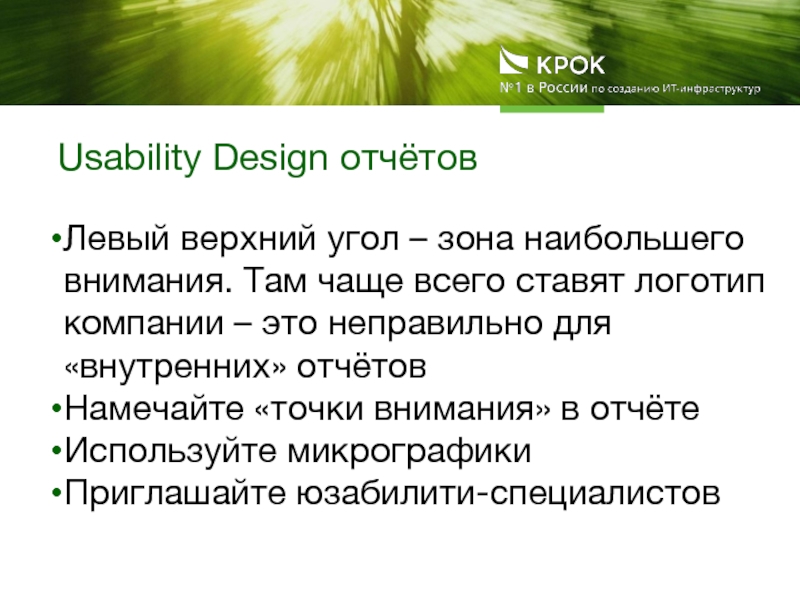 КРОК
№1 в России по созданию ИТ-инфраструктур

Usability Design отчётов

•Левый верхний угол – зона наибольшего внимания. Там чаще всего ставят логотип компании – это неправильно для «внутренних» отчётов
•Намечайте «точки внимания» в отчёте
•Используйте микрографики
•Приглашайте юзабилити-специалистов